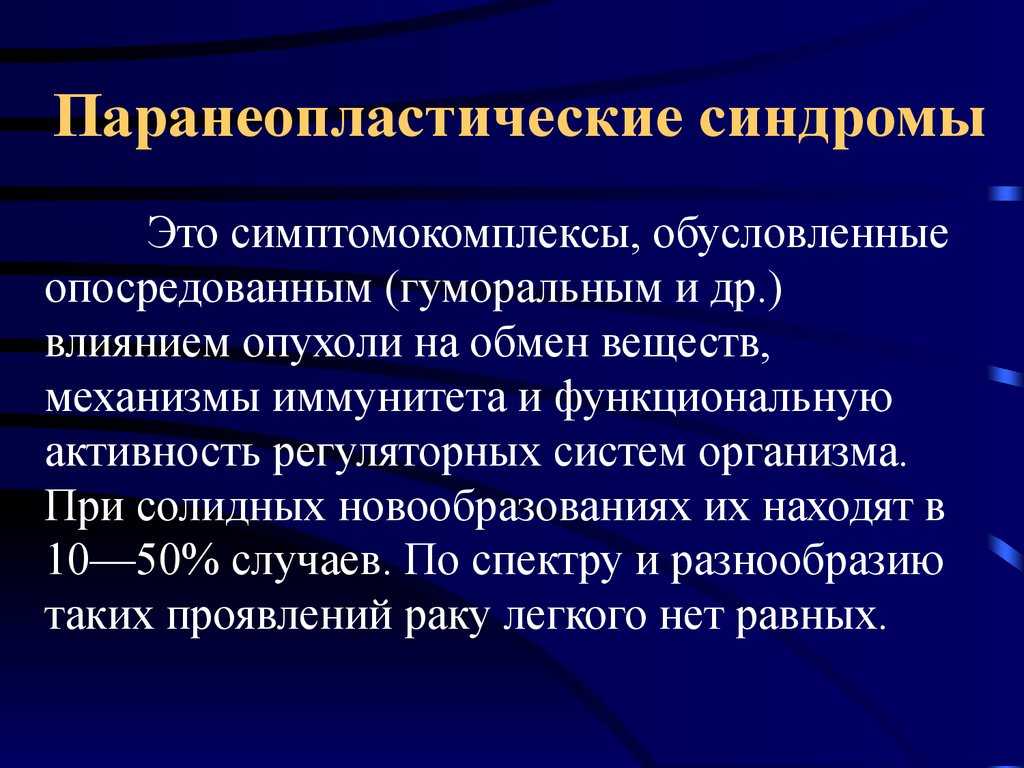 Паранеопластические синдромы

Это симптомокомплексы, обусловленные опосредованным (гуморальным и др.) влиянием опухоли на обмен веществ, механизмы иммунитета и функциональную активность регуляторных систем организма. При солидных новообразованиях их находят в 10—50% случаев. По спектру и разнообразию таких проявлений раку легкого нет равных.